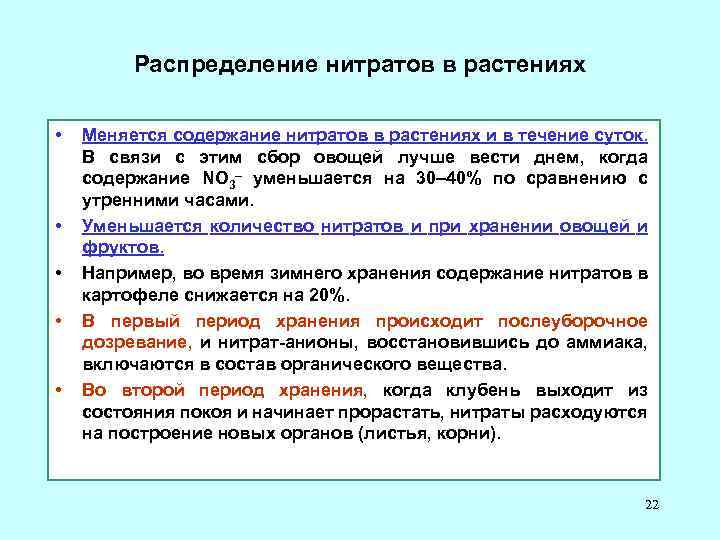 Распределение нитратов в растениях

• Меняется содержание нитратов в растениях и в течение суток. В связи с этим сбор овощей лучше вести днем, когда содержание $NO_3^-$ уменьшается на 30–40% по сравнению с утренними часами.

• Уменьшается количество нитратов и при хранении овощей и фруктов.

• Например, во время зимнего хранения содержание нитратов в картофеле снижается на 20%.

• В первый период хранения происходит послеуборочное дозревание, и нитрат-анионы, восстановившись до аммиака, включаются в состав органического вещества.

• Во второй период хранения, когда клубень выходит из состояния покоя и начинает прорастать, нитраты расходуются на построение новых органов (листья, корни).

22